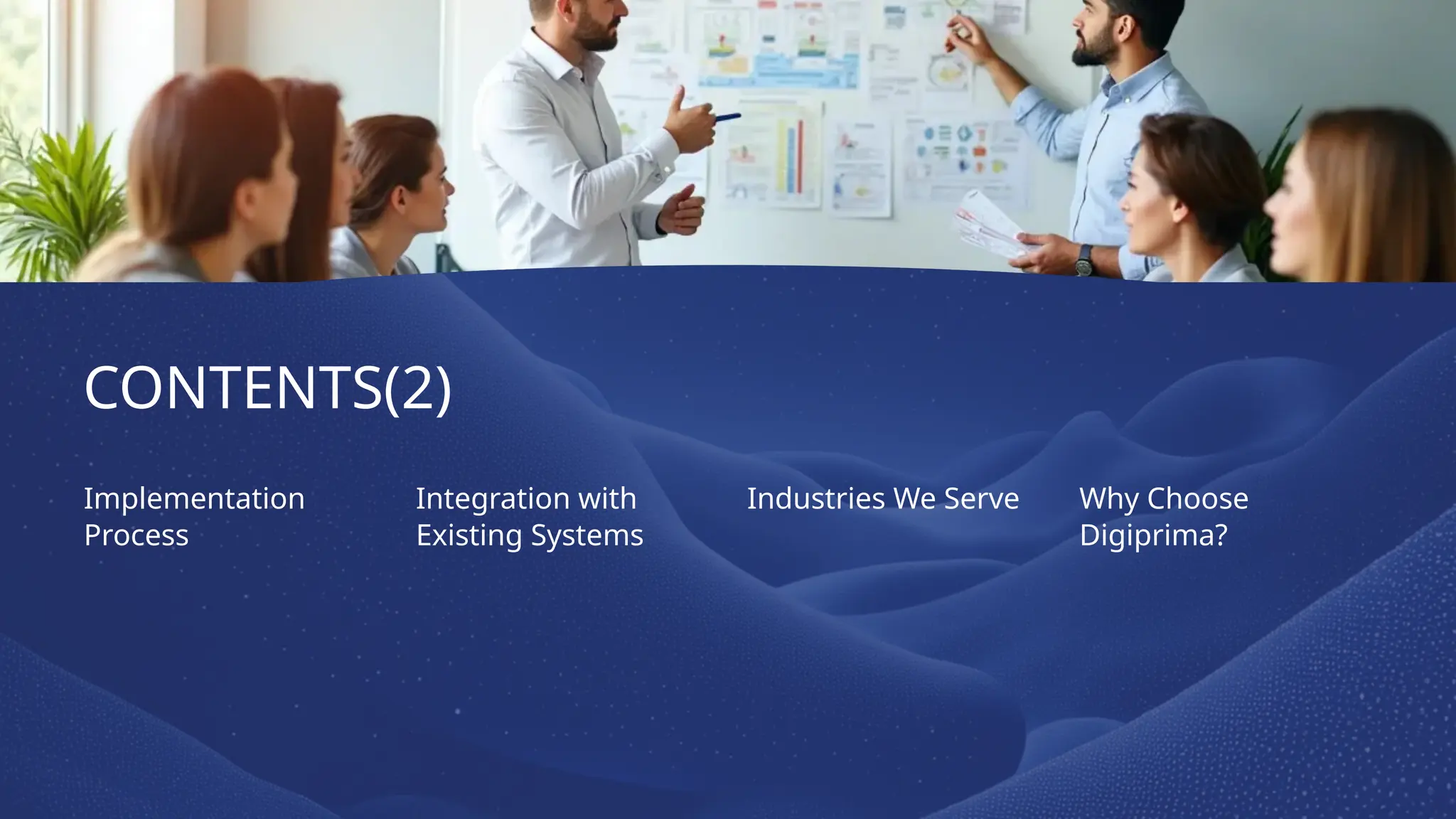 CONTENTS(2)

Implementation Process

Integration with Existing Systems

Industries We Serve

Why Choose Digiprima?